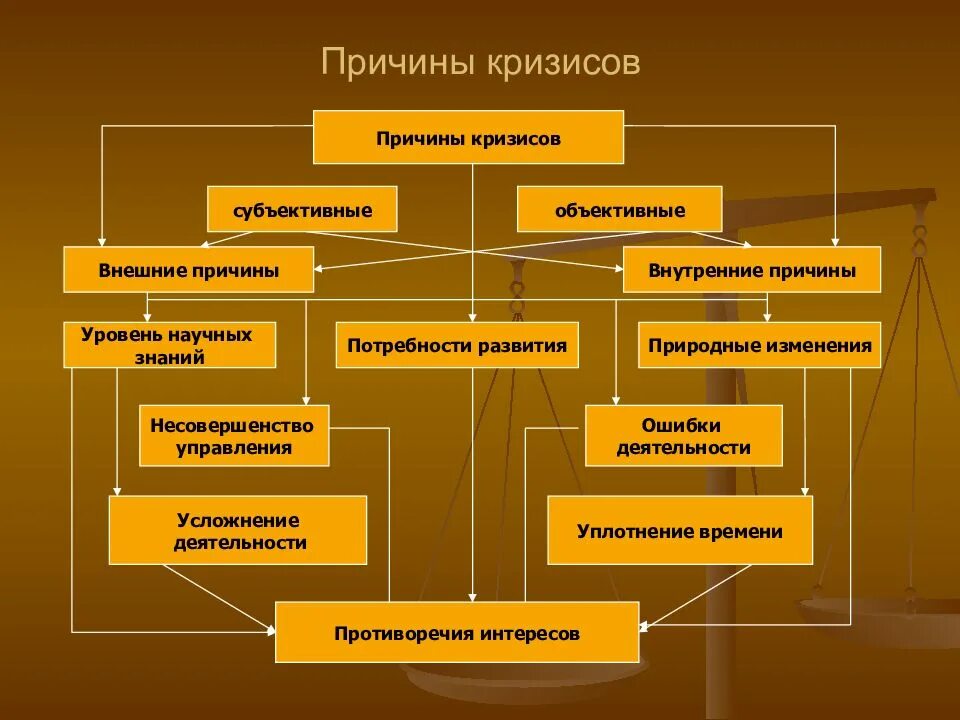 Причины кризисов

Причины кризисов

субъективные

объективные

Внешние причины

Внутренние причины

Уровень научных знаний

Потребности развития

Природные изменения

Несовершенство управления

Ошибки деятельности

Усложнение деятельности

Уплотнение времени

Противоречия интересов